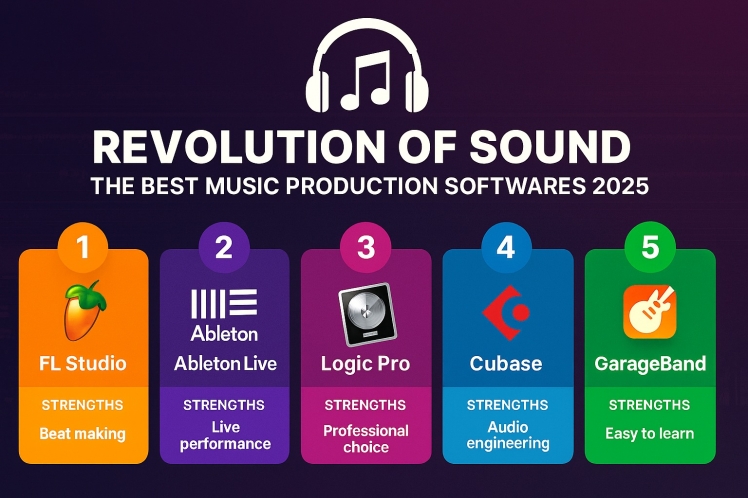 REVOLUTION OF SOUND

THE BEST MUSIC PRODUCTION SOFTWARES 2025

1
FL Studio
STRENGTHS
Beat making

2
Ableton
Ableton Live
STRENGTHS
Live performance

3
Logic Pro
STRENGTHS
Professional choice

4
Cubase
STRENGTHS
Audio engineering

5
GarageBand
STRENGTHS
Easy to learn